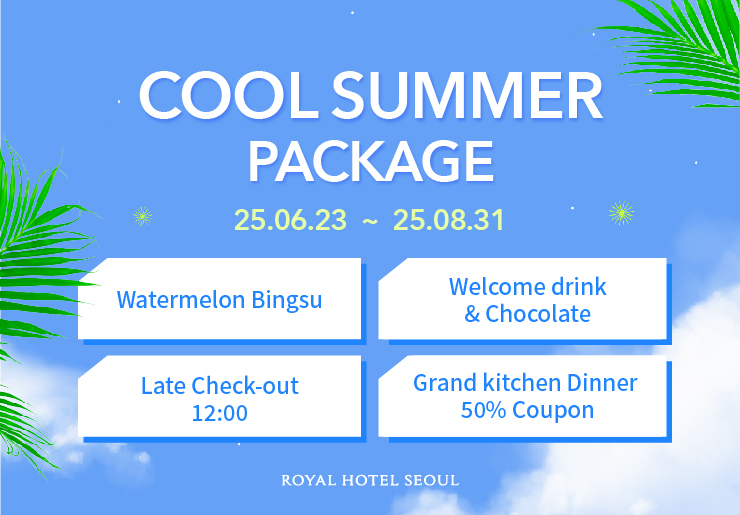 COOL SUMMER PACKAGE

25.06.23 ~ 25.08.31

Watermelon Bingsu

Welcome drink & Chocolate

Late Check-out 12:00

Grand kitchen Dinner 50% Coupon

ROYAL HOTEL SEOUL